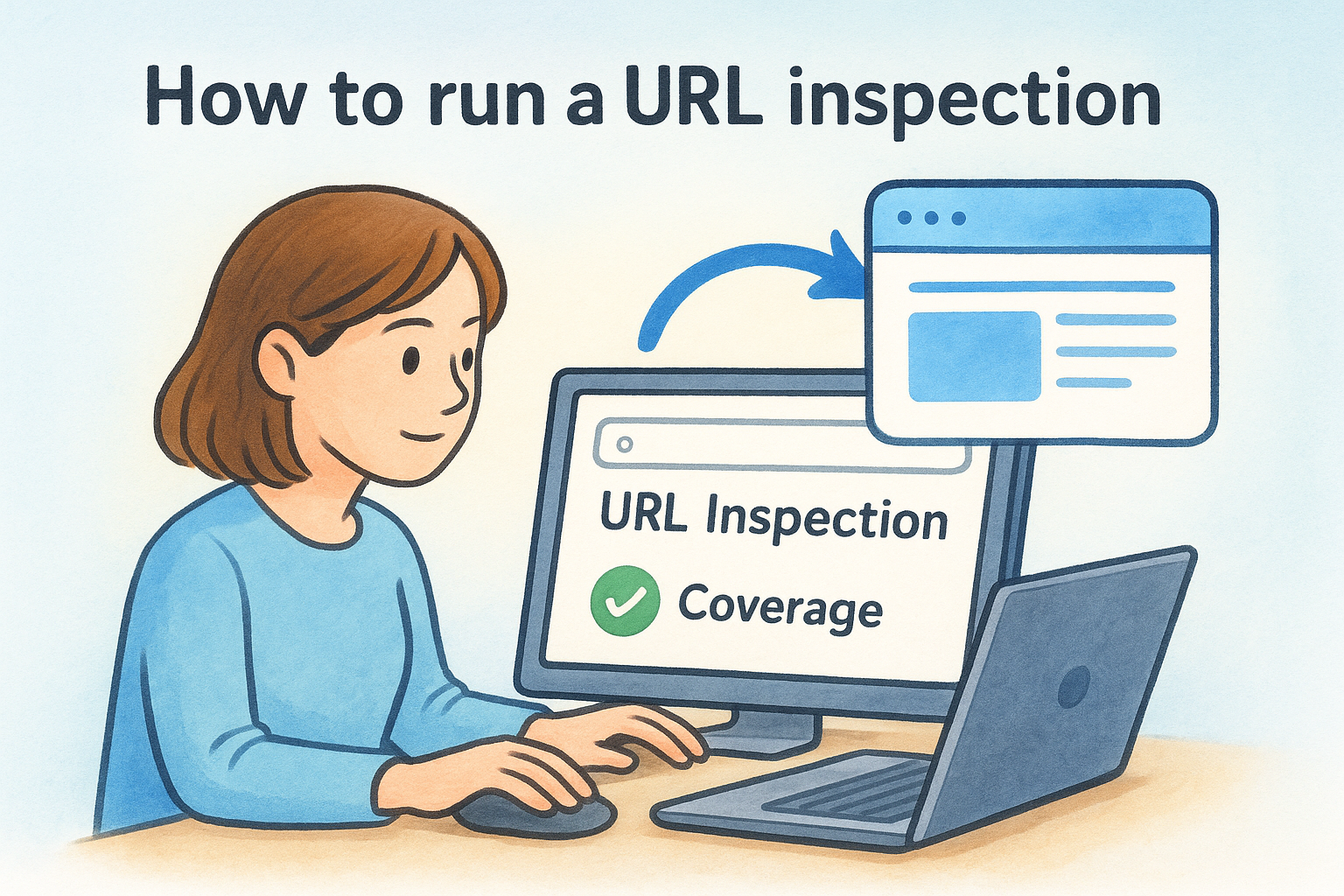 How to run a URL inspection

URL Inspection

Coverage